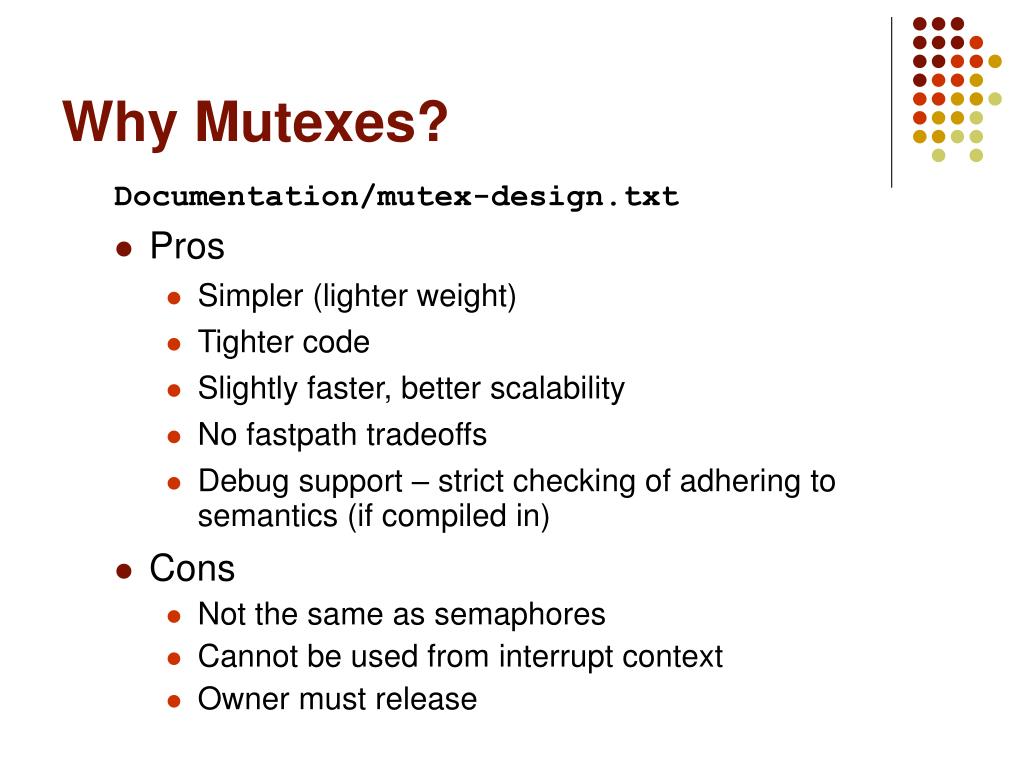 Why Mutexes?

Documentation/mutex-design.txt

- Pros
  - Simpler (lighter weight)
  - Tighter code
  - Slightly faster, better scalability
  - No fastpath tradeoffs
  - Debug support – strict checking of adhering to semantics (if compiled in)
- Cons
  - Not the same as semaphores
  - Cannot be used from interrupt context
  - Owner must release